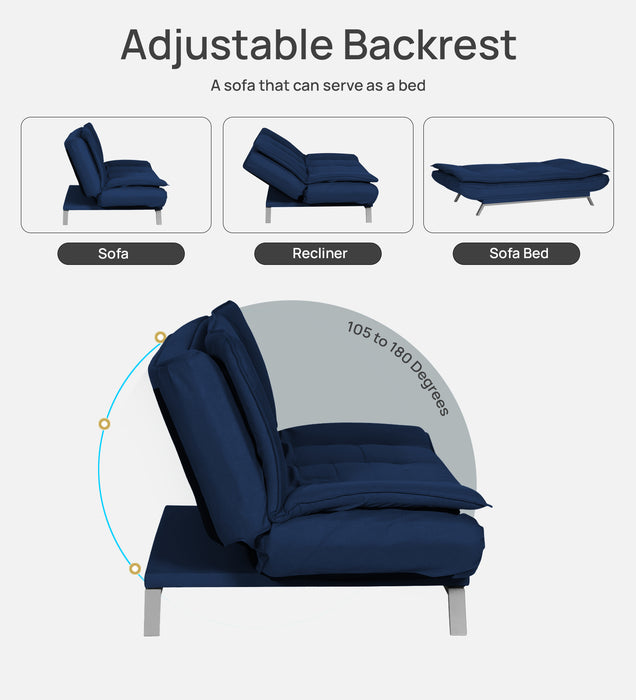 Adjustable Backrest

A sofa that can serve as a bed

Sofa

Recliner

Sofa Bed

105 to 180 Degrees